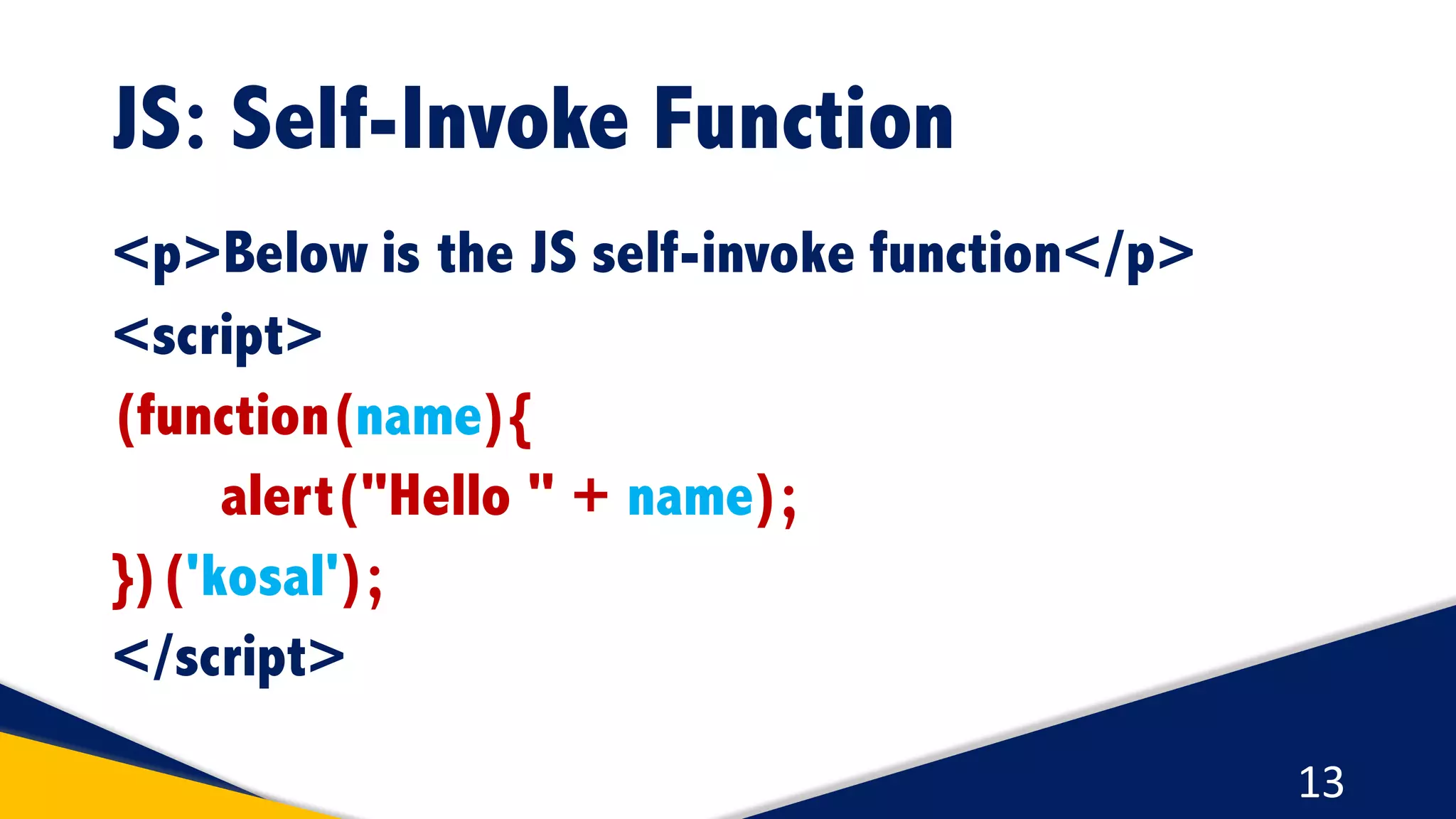 JS: Self-Invoke Function

<p>Below is the JS self-invoke function</p>
<script>
(function(name){
alert("Hello " + name);
})('kosal');
</script>

13